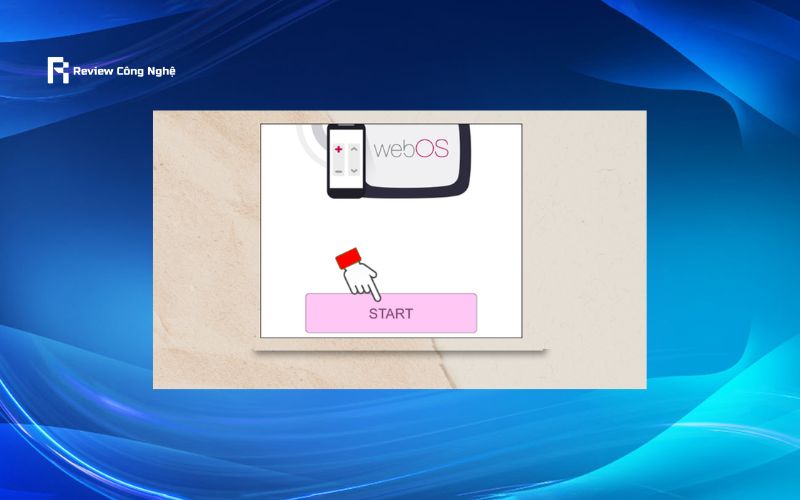 Review Công Nghệ

webOS

START